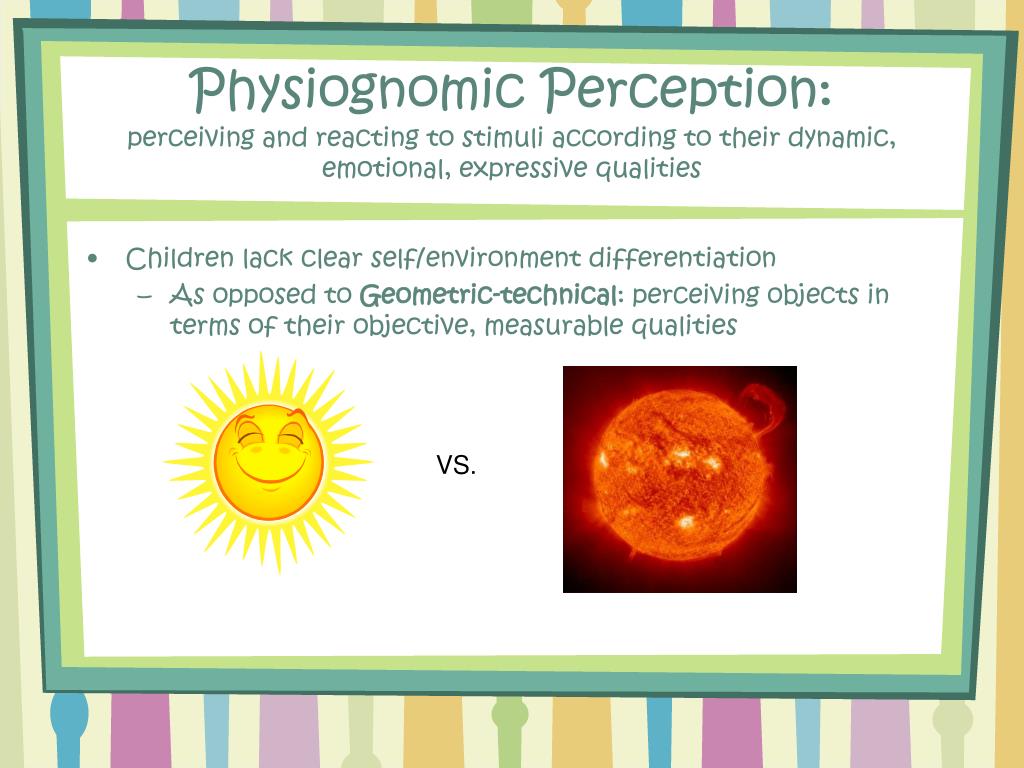 Physiognomic Perception:
perceiving and reacting to stimuli according to their dynamic, emotional, expressive qualities

• Children lack clear self/environment differentiation
– As opposed to Geometric-technical: perceiving objects in terms of their objective, measurable qualities

VS.